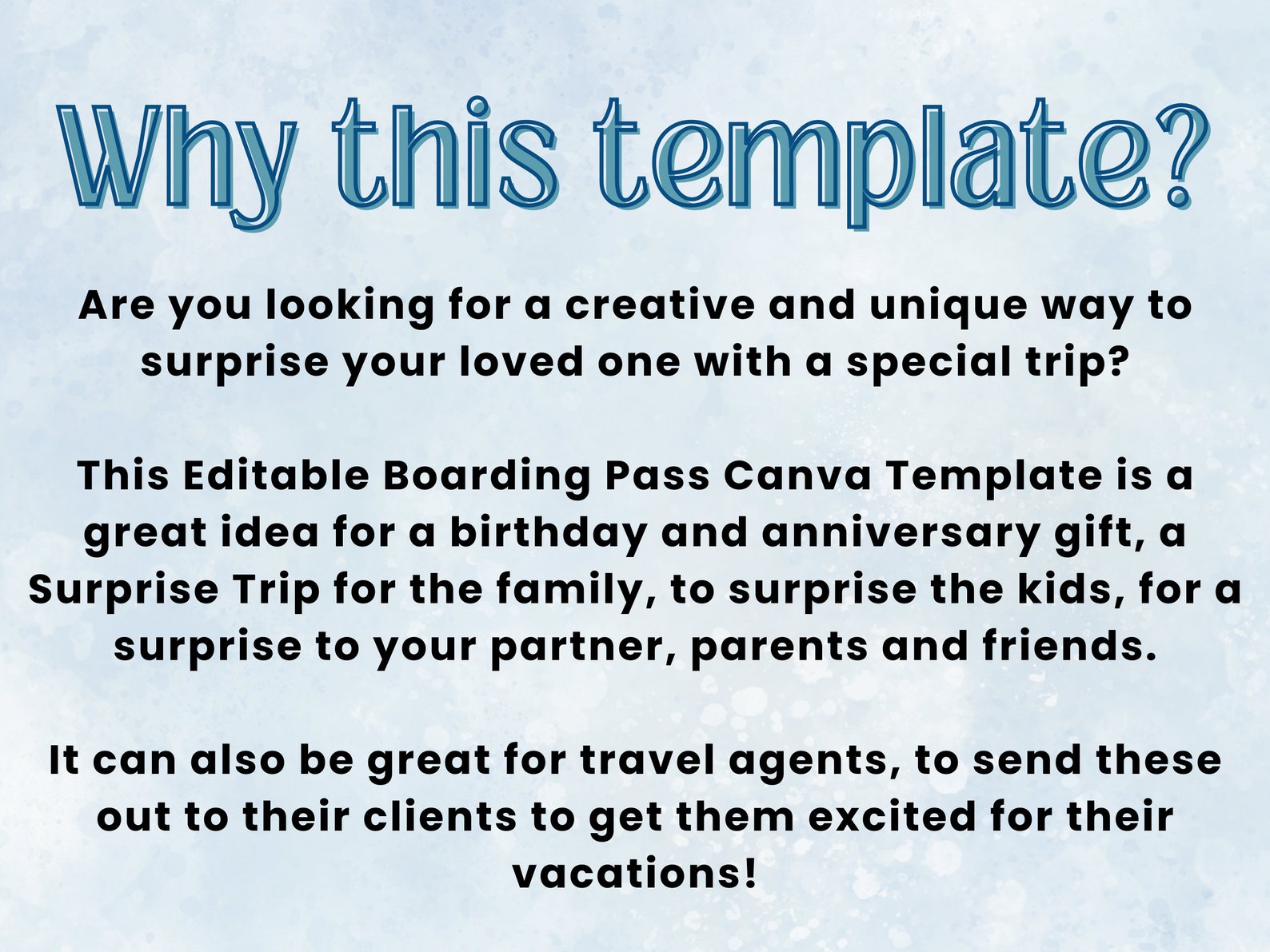 Why this template?

Are you looking for a creative and unique way to surprise your loved one with a special trip?

This Editable Boarding Pass Canva Template is a great idea for a birthday and anniversary gift, a Surprise Trip for the family, to surprise the kids, for a surprise to your partner, parents and friends.

It can also be great for travel agents, to send these out to their clients to get them excited for their vacations!